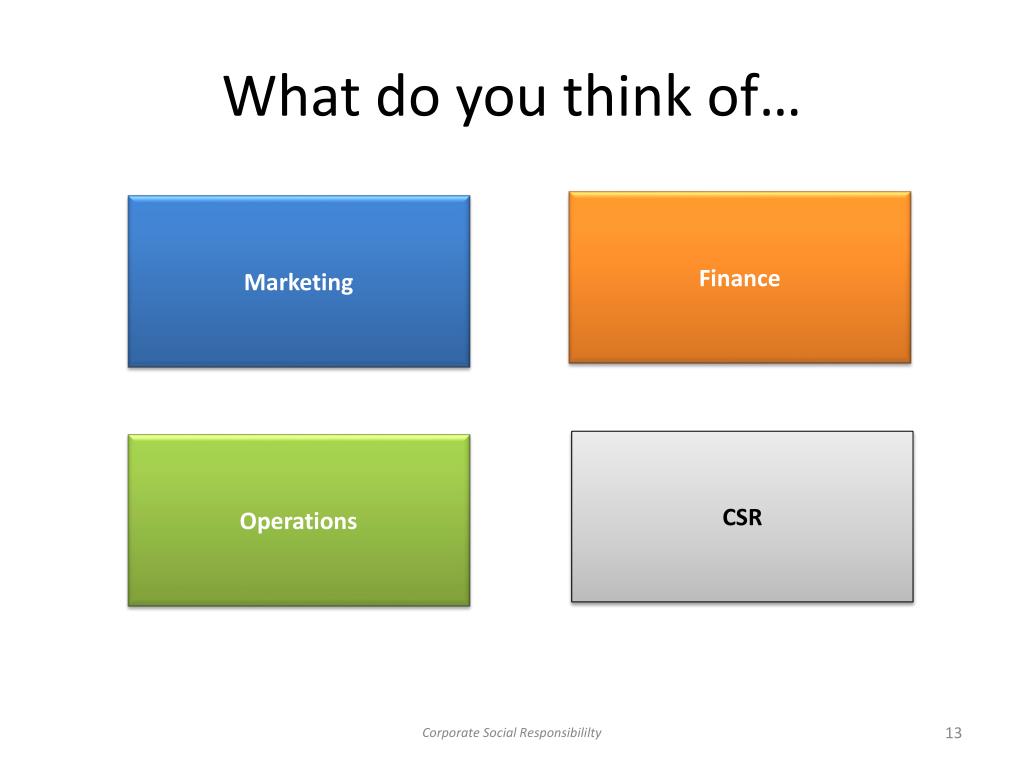 What do you think of…

Marketing

Finance

Operations

CSR

Corporate Social Responsibililty

13